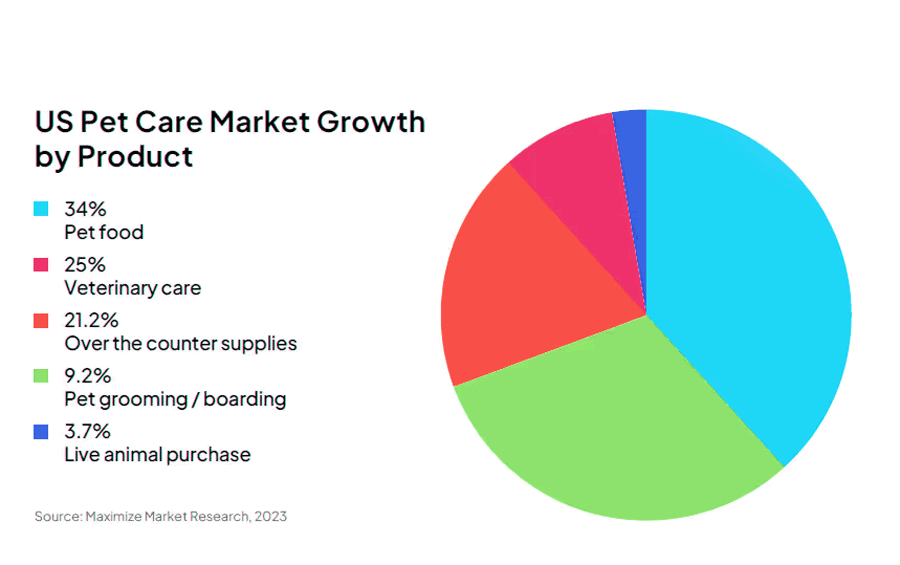 US Pet Care Market Growth by Product

34%
Pet food

25%
Veterinary care

21.2%
Over the counter supplies

9.2%
Pet grooming / boarding

3.7%
Live animal purchase

Source: Maximize Market Research, 2023